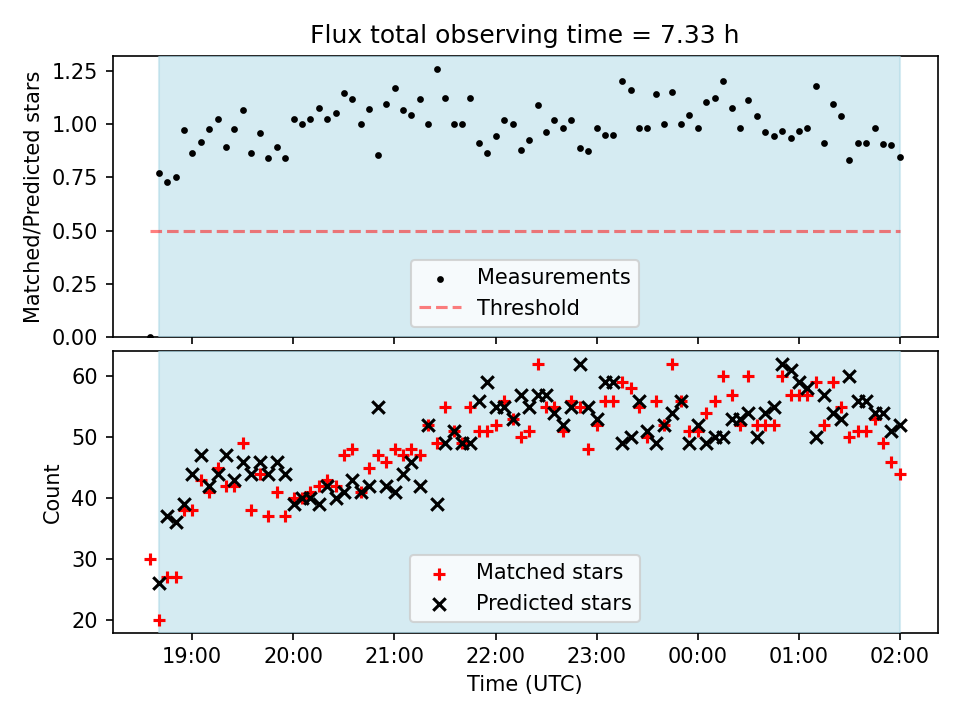 Flux total observing time = 7.33 h

Matched/Predicted stars

1.25
1.00
0.75
0.50
0.25
0.00

Measurements
Threshold

Count

60
50
40
30
20

Matched stars
Predicted stars

19:00 20:00 21:00 22:00 23:00 00:00 01:00 02:00

Time (UTC)